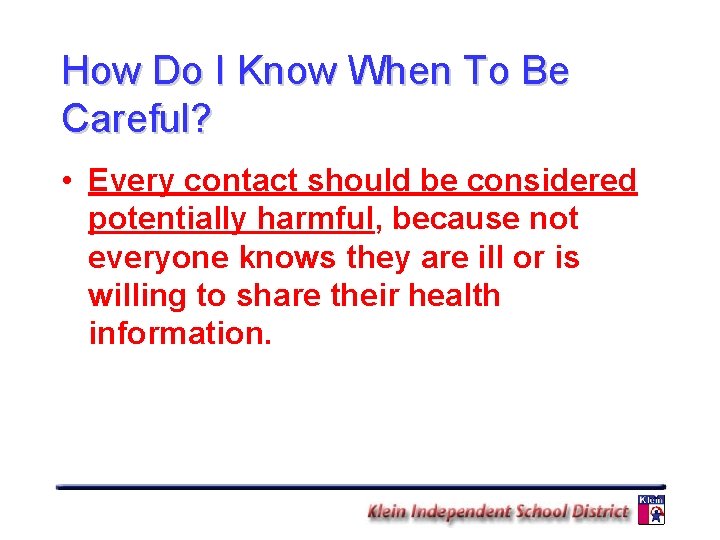 How Do I Know When To Be Careful?

• Every contact should be considered potentially harmful, because not everyone knows they are ill or is willing to share their health information.

Klein Independent School District

Klein